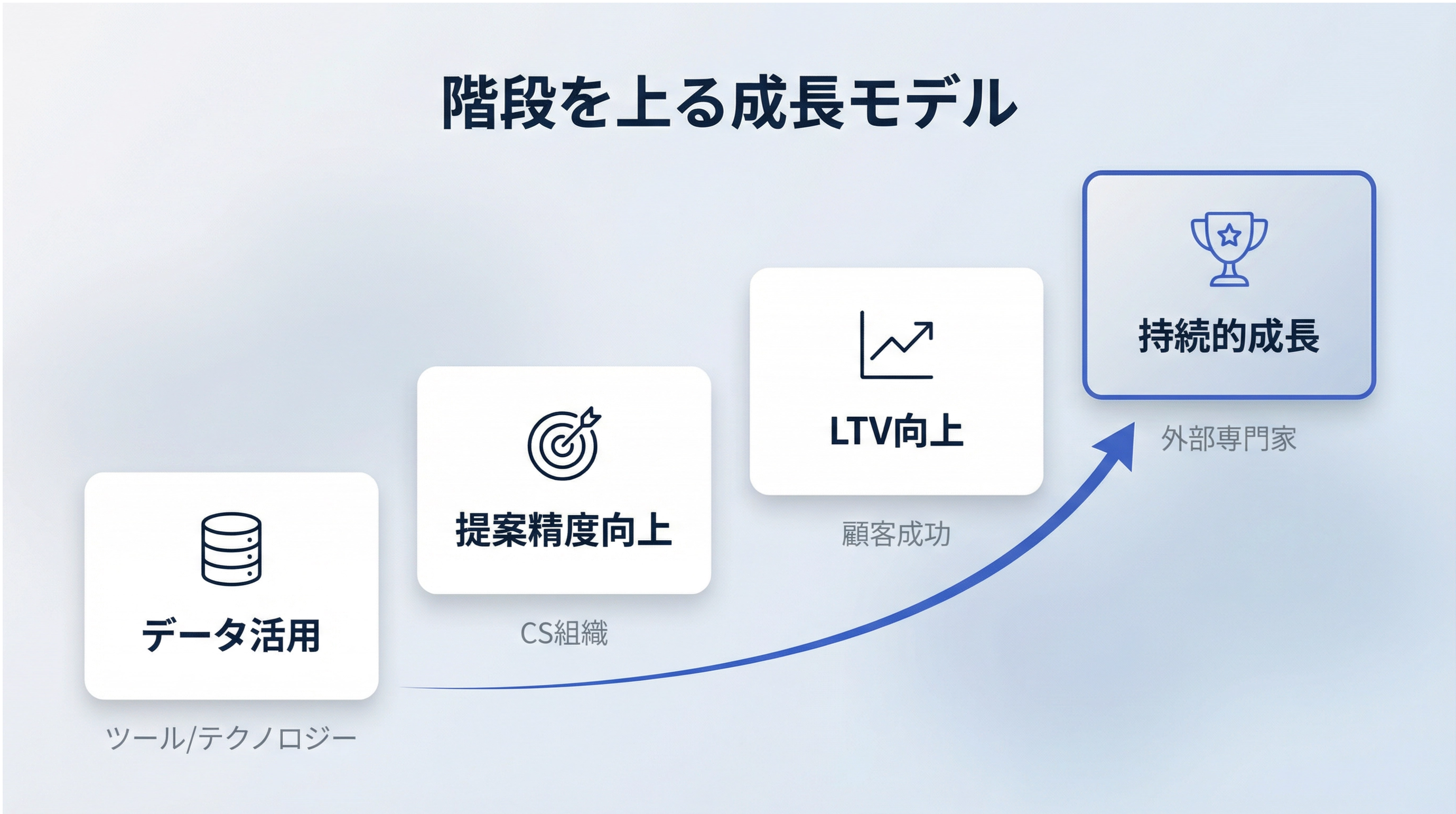 階段を上る成長モデル

データ活用

ツール/テクノロジー

提案精度向上

CS組織

LTV向上

顧客成功

持続的成長

外部専門家